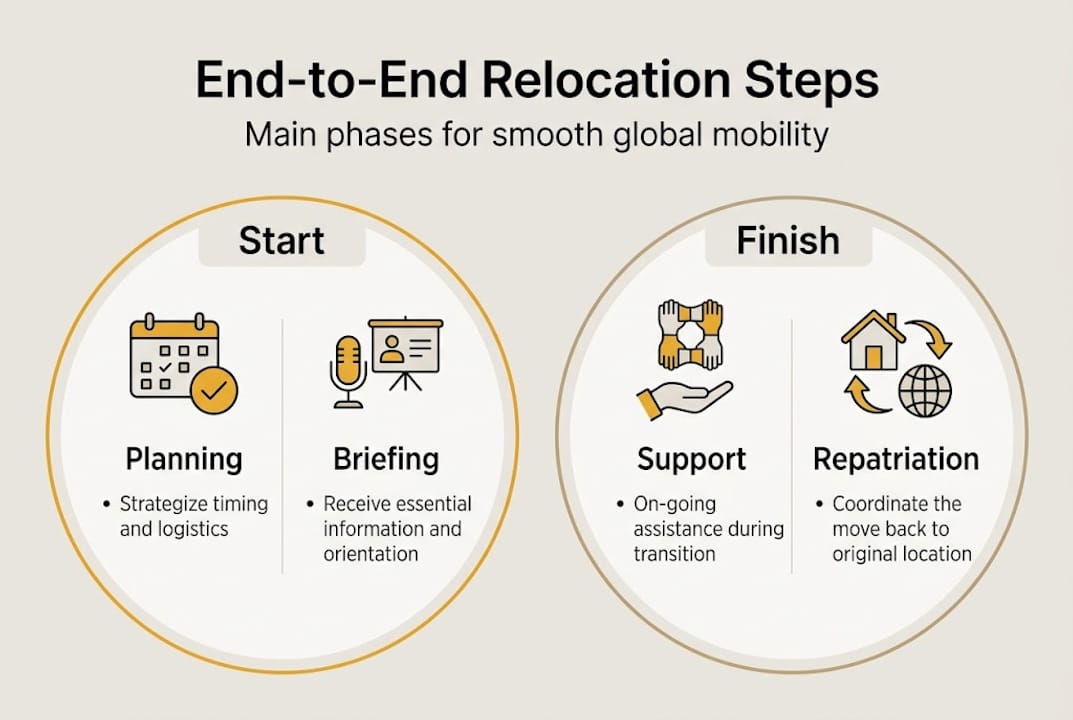 End-to-End Relocation Steps

Main phases for smooth global mobility

Start

Planning

• Strategize timing and logistics

Briefing

• Receive essential information and orientation

Finish

Support

• On-going assistance during transition

Repatriation

• Coordinate the move back to original location